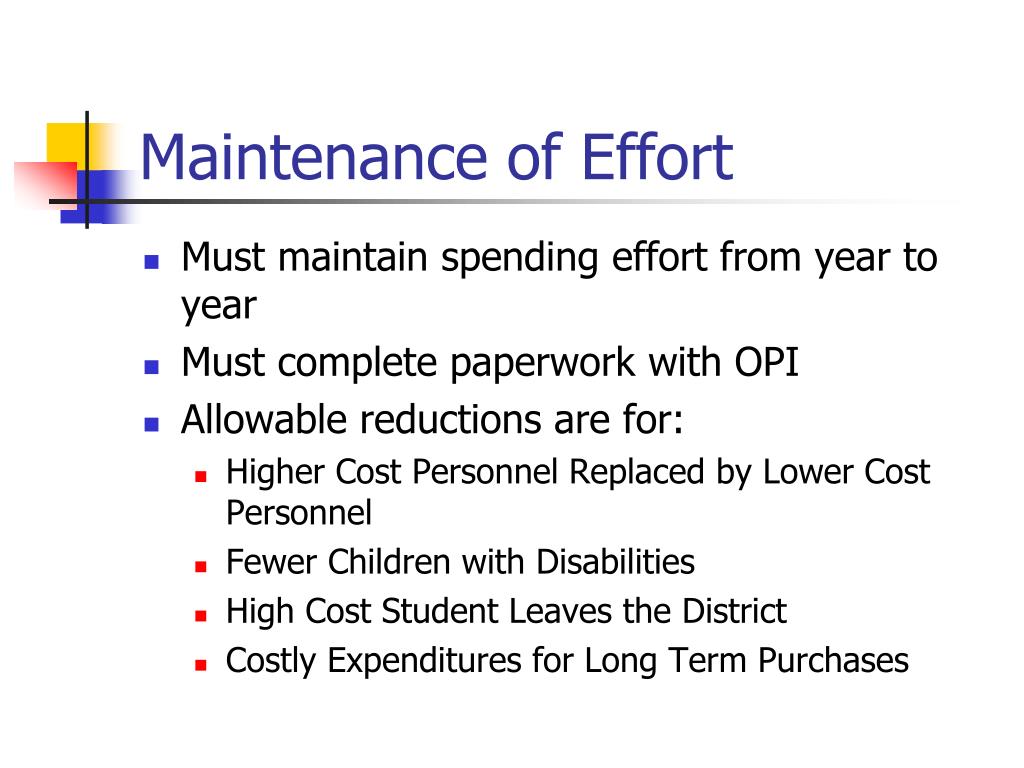 Maintenance of Effort

- Must maintain spending effort from year to year
- Must complete paperwork with OPI
- Allowable reductions are for:
  - Higher Cost Personnel Replaced by Lower Cost Personnel
  - Fewer Children with Disabilities
  - High Cost Student Leaves the District
  - Costly Expenditures for Long Term Purchases